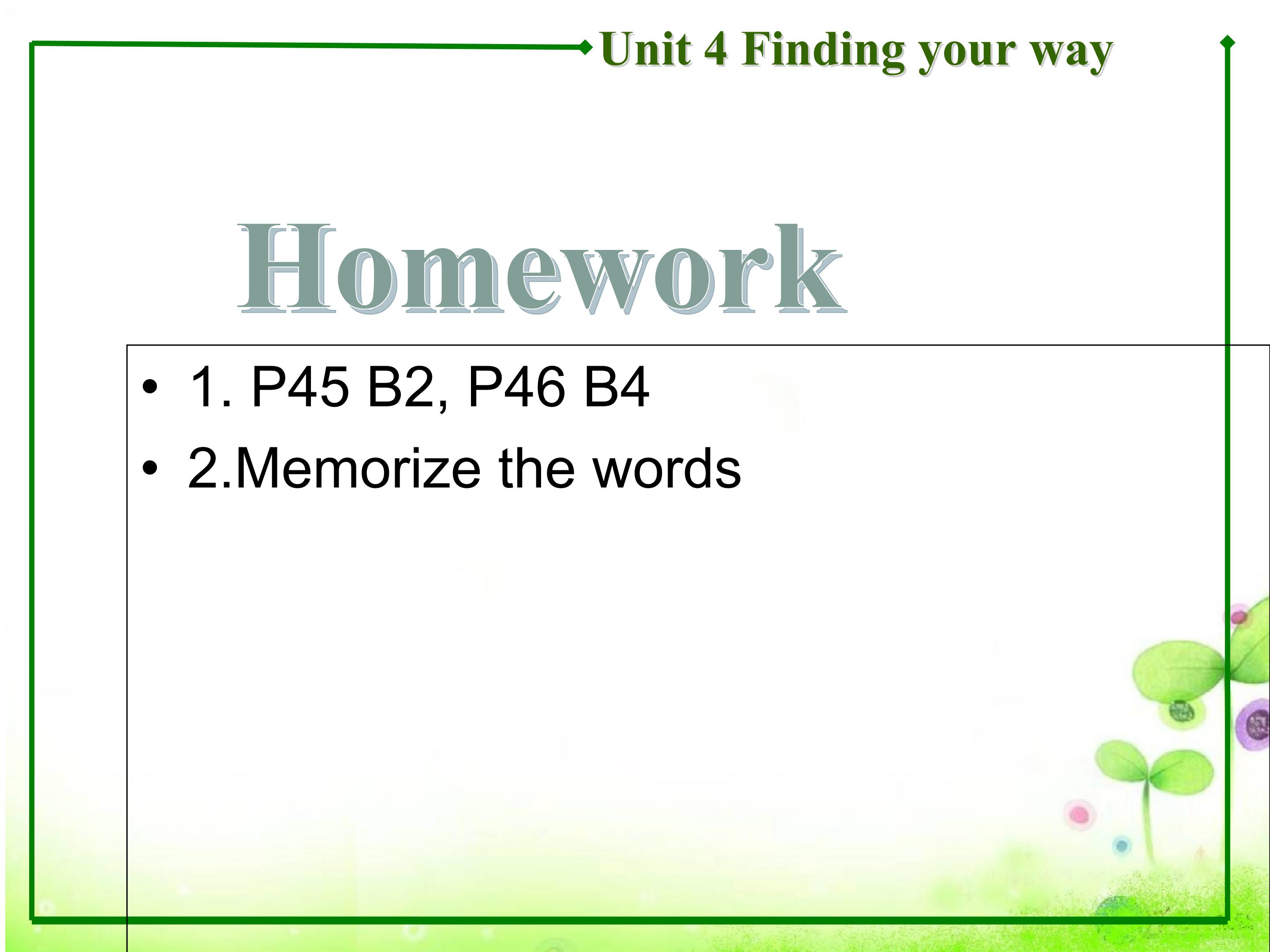 Unit 4 Finding your way

Homework

• 1. P45 B2, P46 B4
• 2.Memorize the words